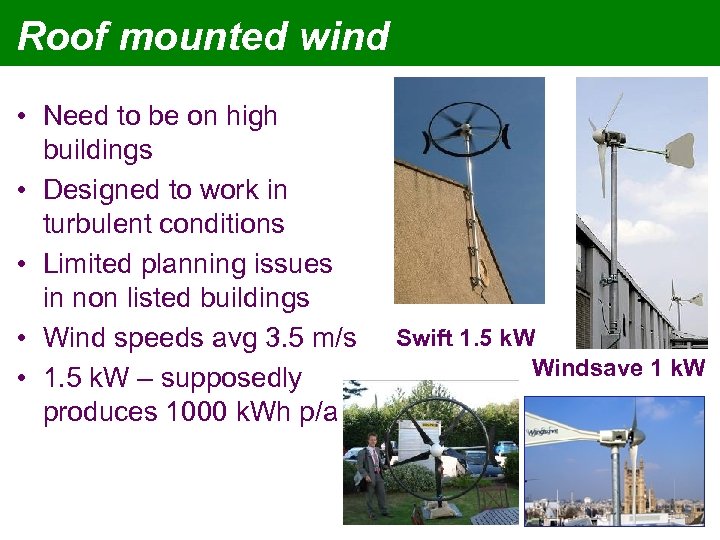 Roof mounted wind

• Need to be on high buildings
• Designed to work in turbulent conditions
• Limited planning issues in non listed buildings
• Wind speeds avg 3.5 m/s
• 1.5 kW – supposedly produces 1000 kWh p/a

Swift 1.5 kW

Windsave 1 kW

Windsave